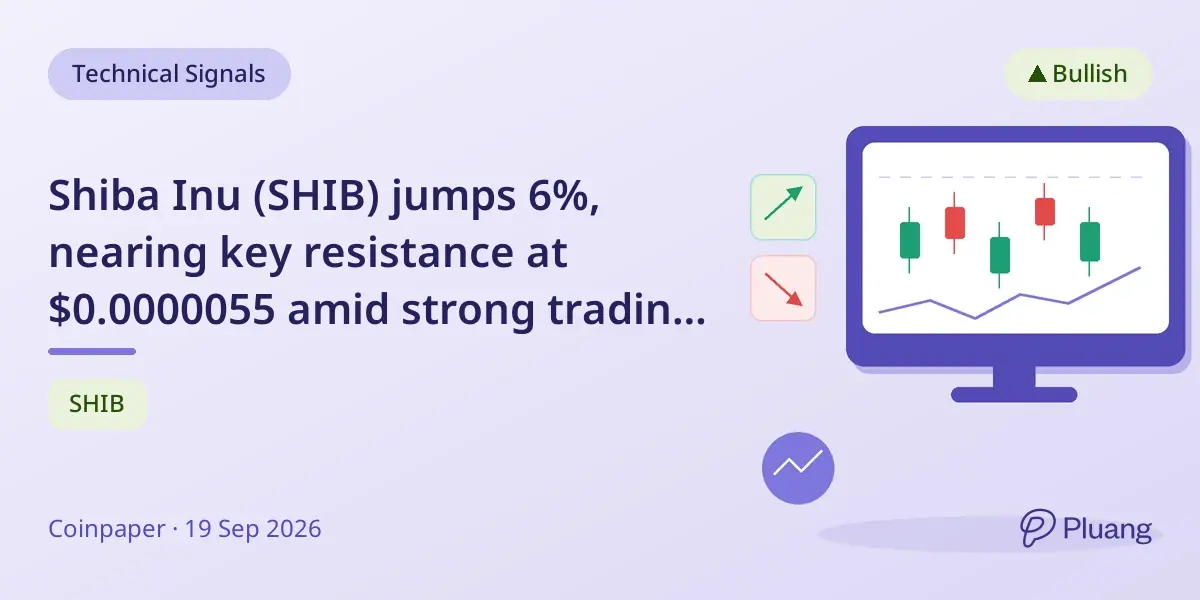 Technical Signals

▲ Bullish

Shiba Inu (SHIB) jumps 6%, nearing key resistance at $0.0000055 amid strong tradin...

SHIB

Coinpaper · 19 Sep 2026

Pluang